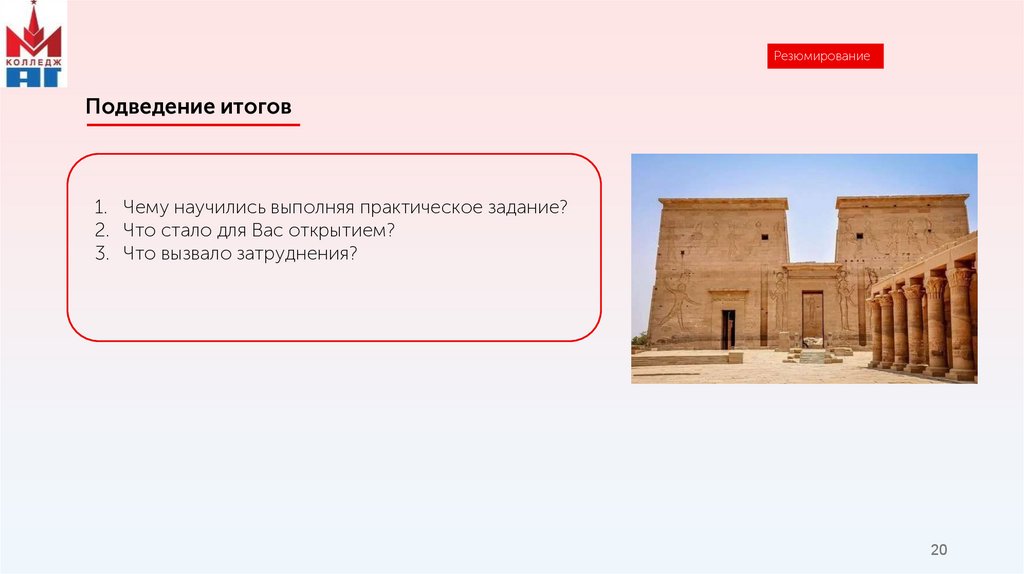 КОЛЛЕДЖ
АГ

Резюмирование

Подведение итогов

1. Чему научились выполняя практическое задание?
2. Что стало для Вас открытием?
3. Что вызвало затруднения?

20